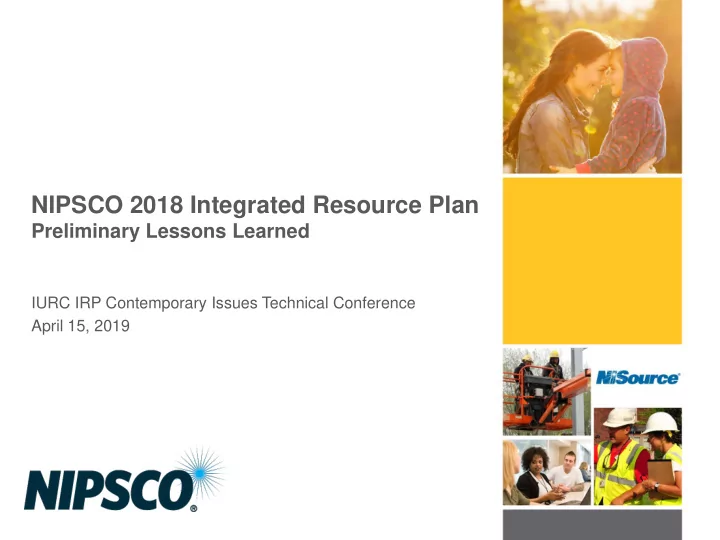 NIPSCO 2018 Integrated Resource Plan
Preliminary Lessons Learned

IURC IRP Contemporary Issues Technical Conference
April 15, 2019

NiSource

NIPSCO®